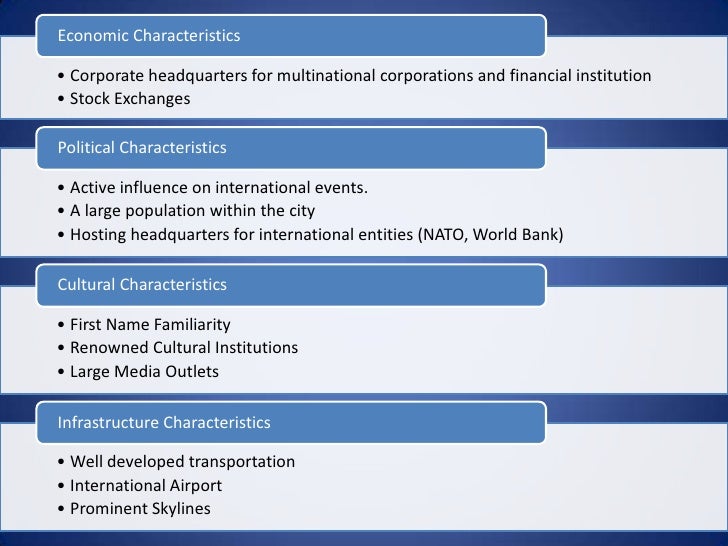 Economic Characteristics

• Corporate headquarters for multinational corporations and financial institution
• Stock Exchanges

Political Characteristics

• Active influence on international events.
• A large population within the city
• Hosting headquarters for international entities (NATO, World Bank)

Cultural Characteristics

• First Name Familiarity
• Renowned Cultural Institutions
• Large Media Outlets

Infrastructure Characteristics

• Well developed transportation
• International Airport
• Prominent Skylines